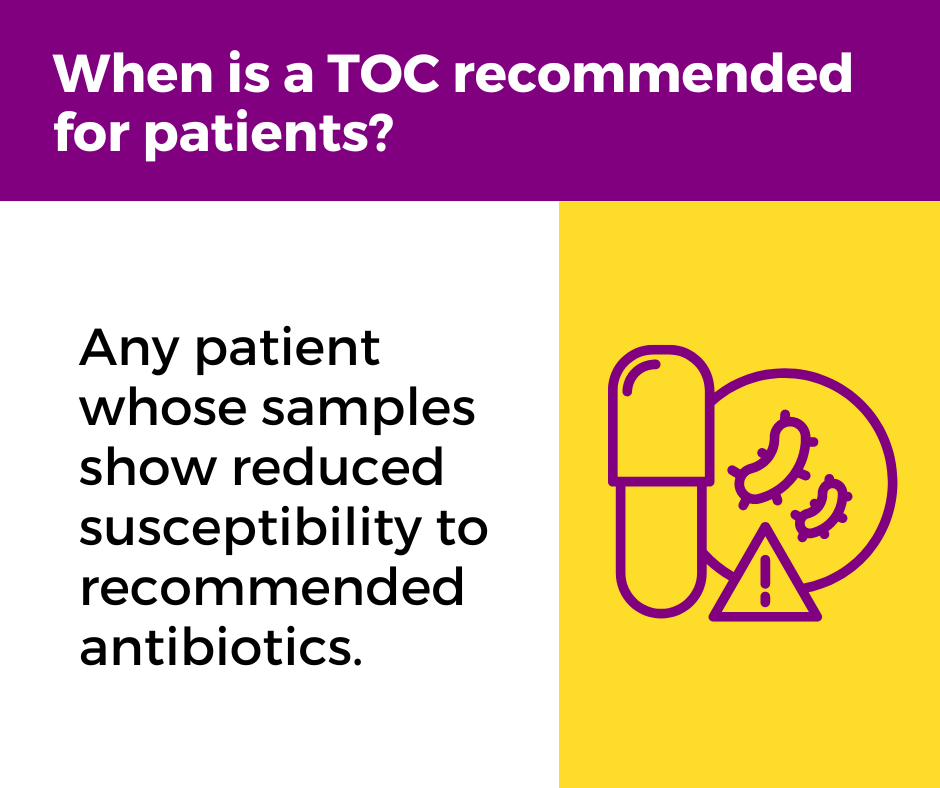 When is a TOC recommended for patients?

Any patient whose samples show reduced susceptibility to recommended antibiotics.